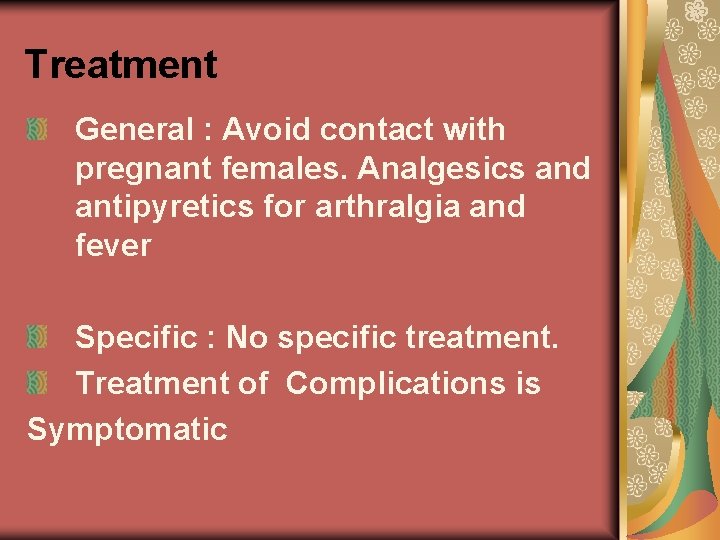 Treatment

General : Avoid contact with pregnant females. Analgesics and antipyretics for arthralgia and fever

Specific : No specific treatment.

Treatment of Complications is Symptomatic